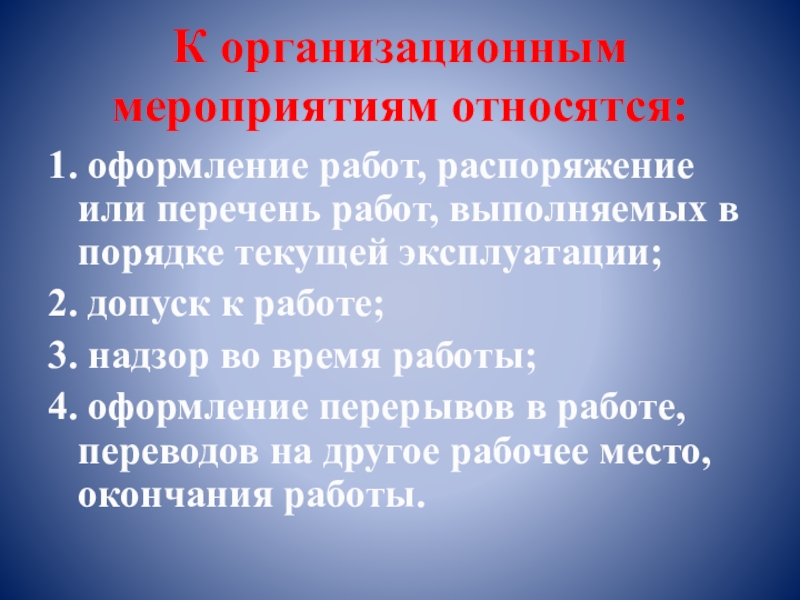 К организационным мероприятиям относятся:

1. оформление работ, распоряжение или перечень работ, выполняемых в порядке текущей эксплуатации;

2. допуск к работе;

3. надзор во время работы;

4. оформление перерывов в работе, переводов на другое рабочее место, окончания работы.